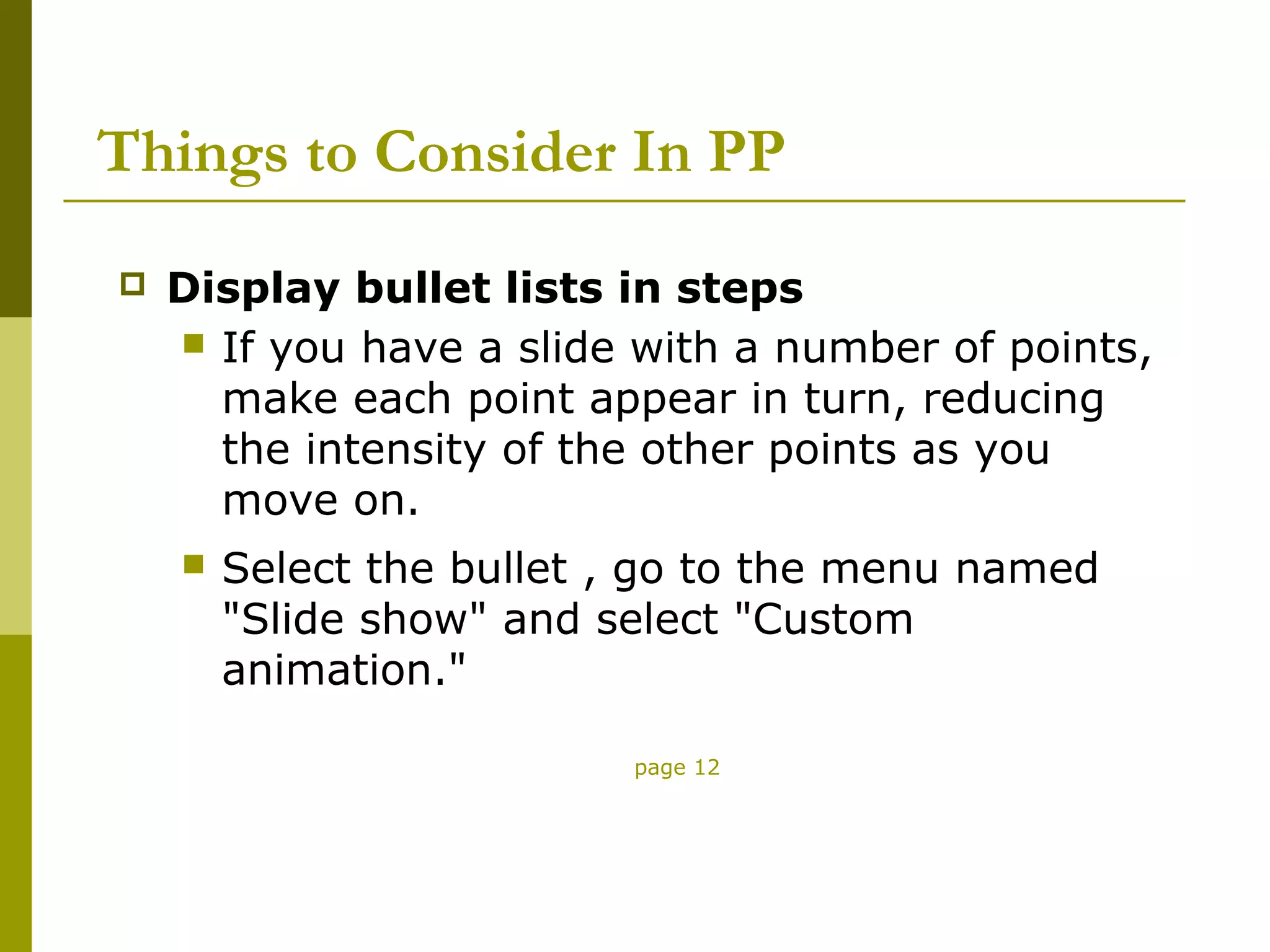 Things to Consider In PP

Display bullet lists in steps

If you have a slide with a number of points, make each point appear in turn, reducing the intensity of the other points as you move on.

Select the bullet , go to the menu named "Slide show" and select "Custom animation."

page 12